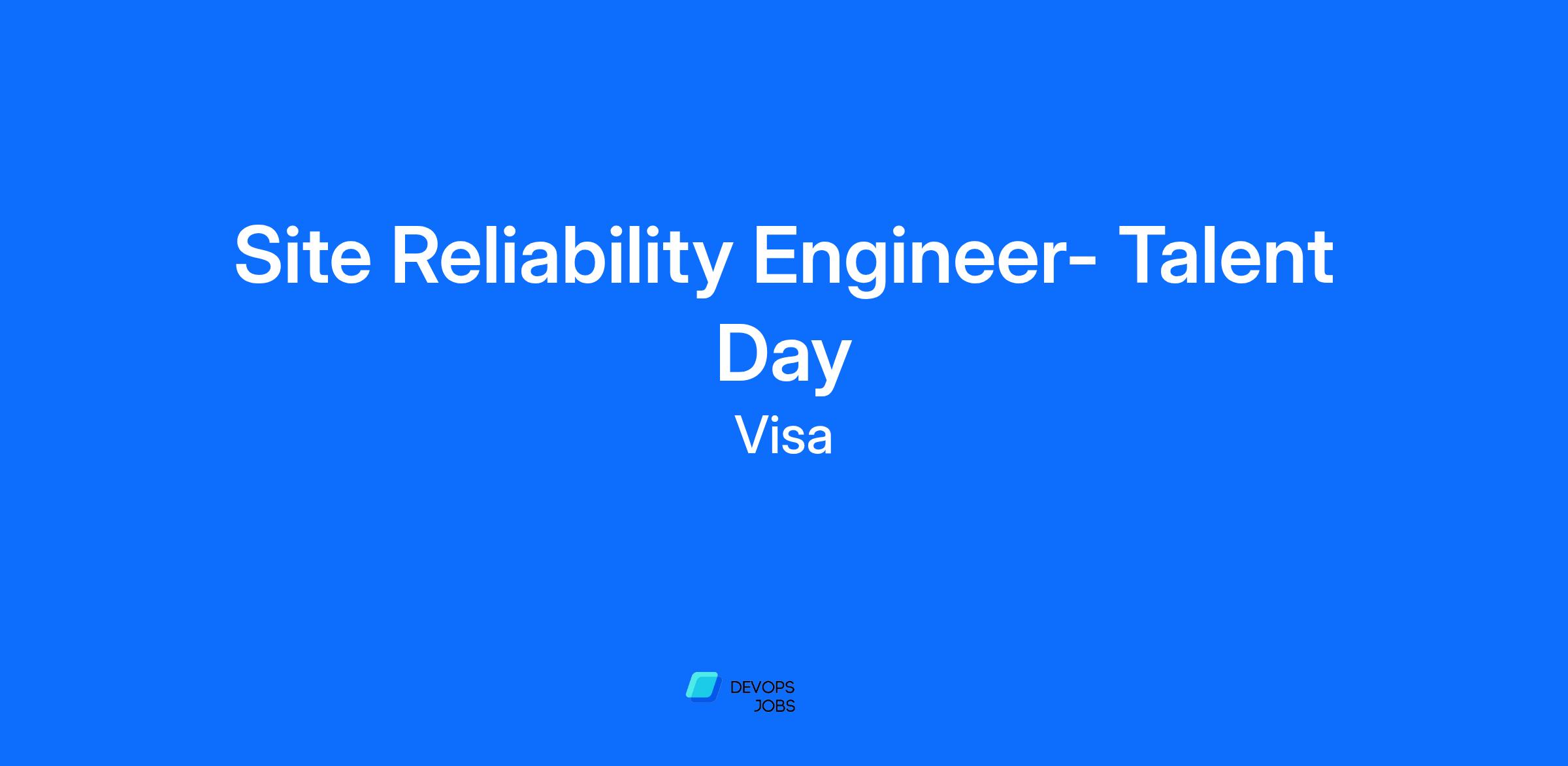 Site Reliability Engineer- Talent Day

Visa

DEVOPS
JOBS